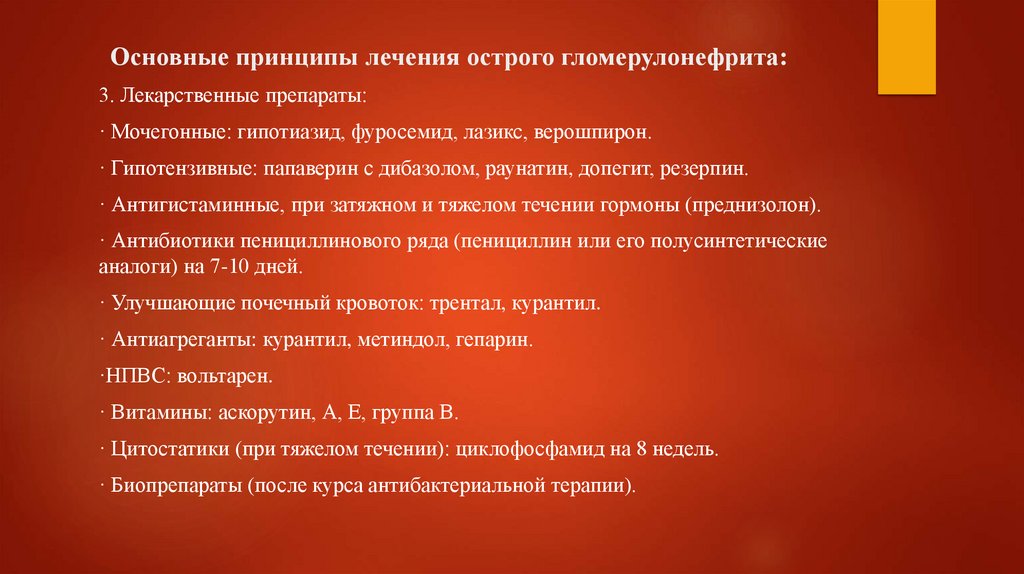 Основные принципы лечения острого гломерулонефрита:

3. Лекарственные препараты:

· Мочегонные: гипотиазид, фуросемид, лазикс, верошпирон.

· Гипотензивные: папаверин с дибазолом, раунатин, допегит, резерпин.

· Антигистаминные, при затяжном и тяжелом течении гормоны (преднизолон).

· Антибиотики пенициллинового ряда (пенициллин или его полусинтетические аналоги) на 7-10 дней.

· Улучшающие почечный кровоток: трентал, курантил.

· Антиагреганты: курантил, метиндол, гепарин.

·НПВС: вольтарен.

· Витамины: аскорутин, А, Е, группа В.

· Цитостатики (при тяжелом течении): циклофосфамид на 8 недель.

· Биопрепараты (после курса антибактериальной терапии).